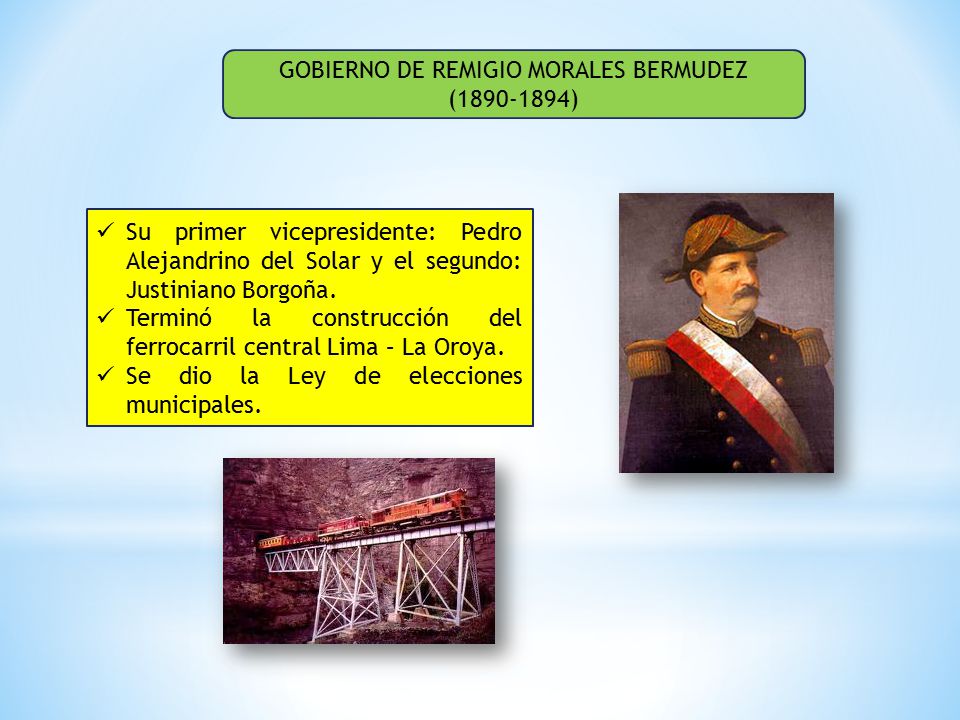 GOBIERNO DE REMIGIO MORALES BERMUDEZ
(1890-1894)

✓ Su primer vicepresidente: Pedro Alejandrino del Solar y el segundo: Justiniano Borgoña.
✓ Terminó la construcción del ferrocarril central Lima – La Oroya.
✓ Se dio la Ley de elecciones municipales.